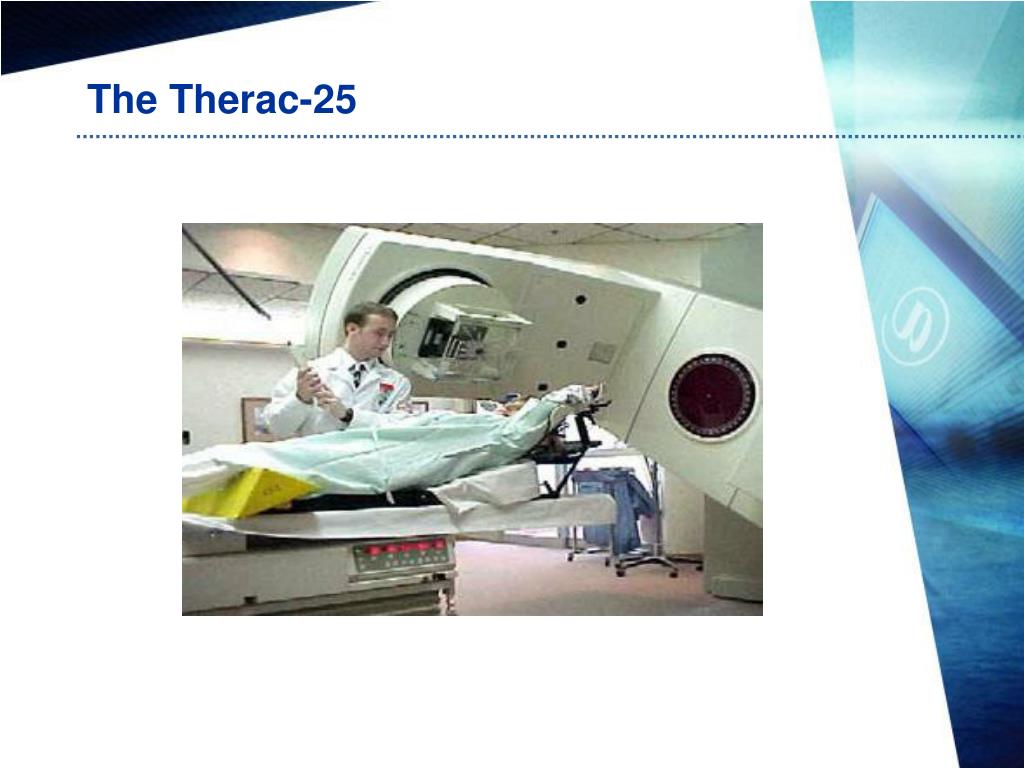 The Therac-25